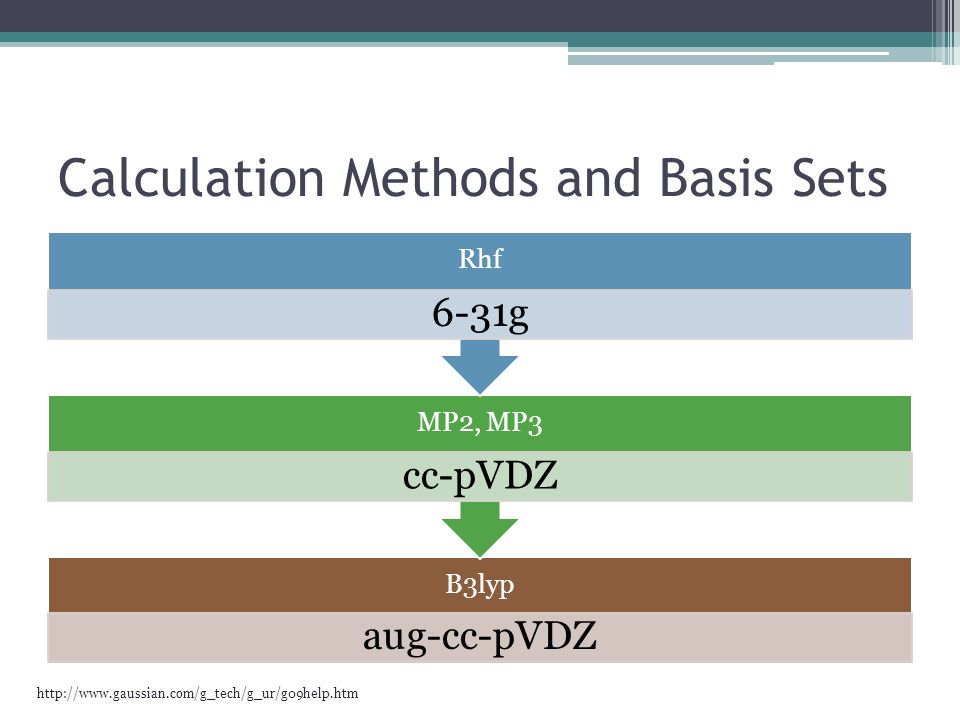 Calculation Methods and Basis Sets

Rhf

6-31g

MP2, MP3

cc-pVDZ

B3lyp

aug-cc-pVDZ

http://www.gaussian.com/g_tech/g_ur/g09help.htm